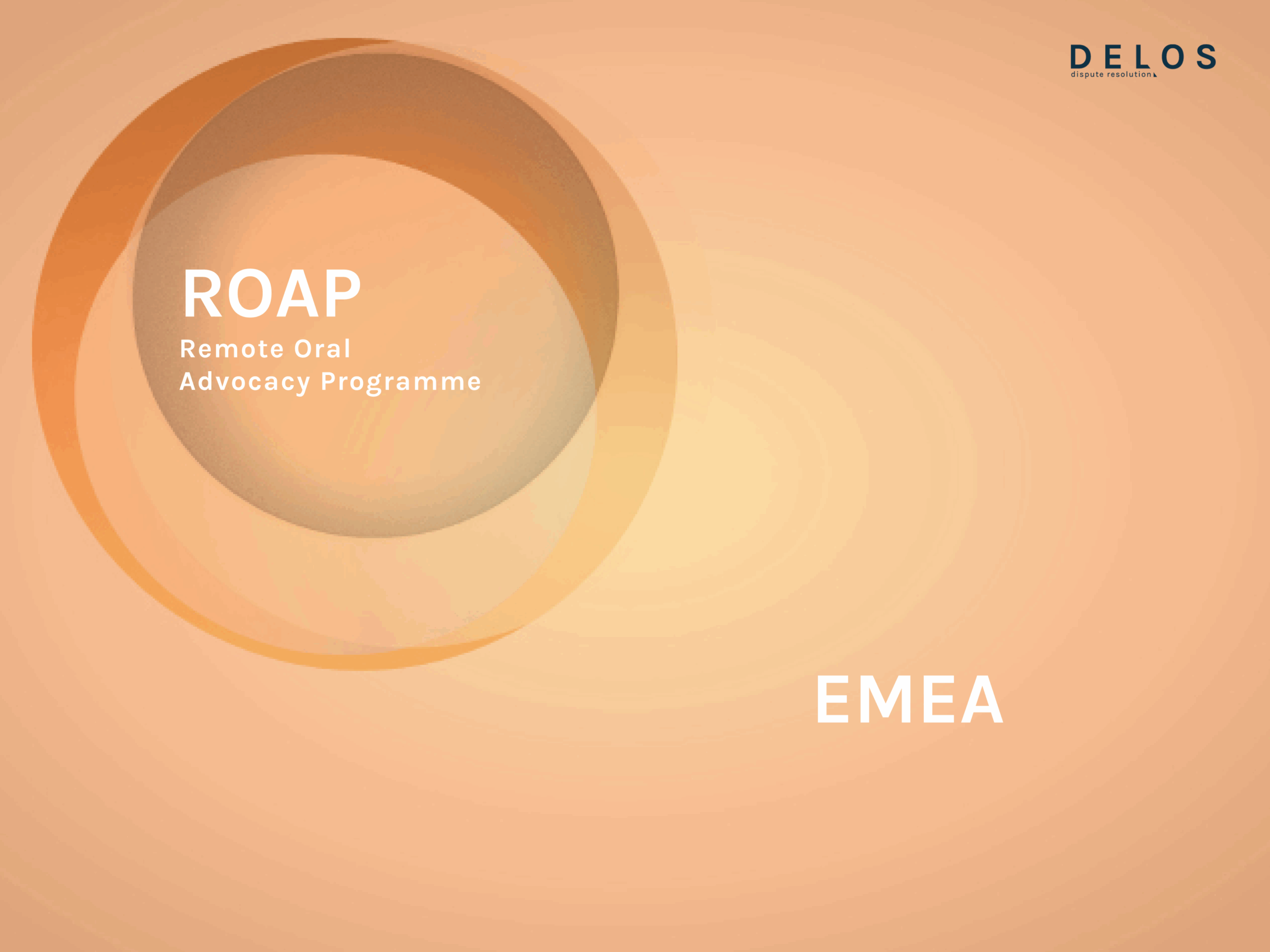 DELOS
dispute resolution

ROAP
Remote Oral Advocacy Programme

EMEA